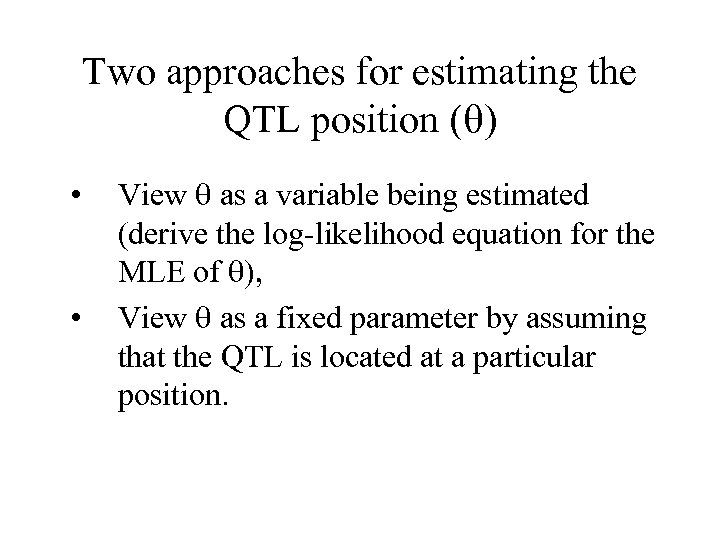 Two approaches for estimating the QTL position ($\theta$)

• View $\theta$ as a variable being estimated (derive the log-likelihood equation for the MLE of $\theta$),

• View $\theta$ as a fixed parameter by assuming that the QTL is located at a particular position.